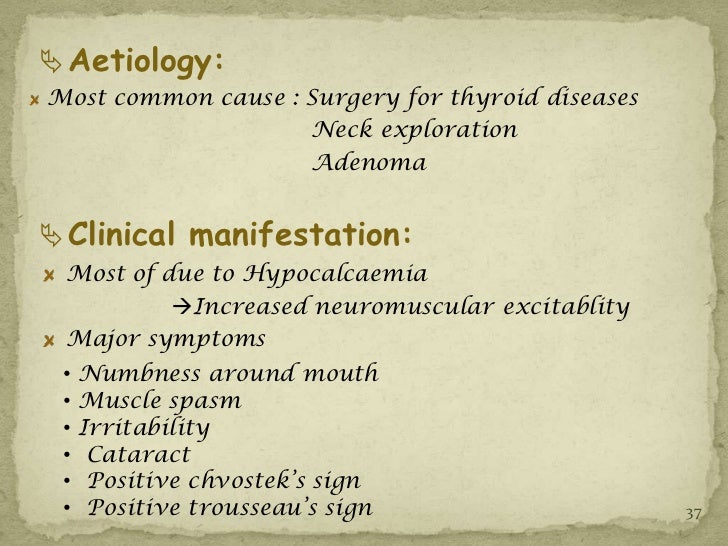 Aetiology:

Most common cause : Surgery for thyroid diseases
Neck exploration
Adenoma

Clinical manifestation:

Most of due to Hypocalcaemia
→Increased neuromuscular excitablity

Major symptoms

• Numbness around mouth
• Muscle spasm
• Irritability
• Cataract
• Positive chvostek's sign
• Positive trousseau's sign

37